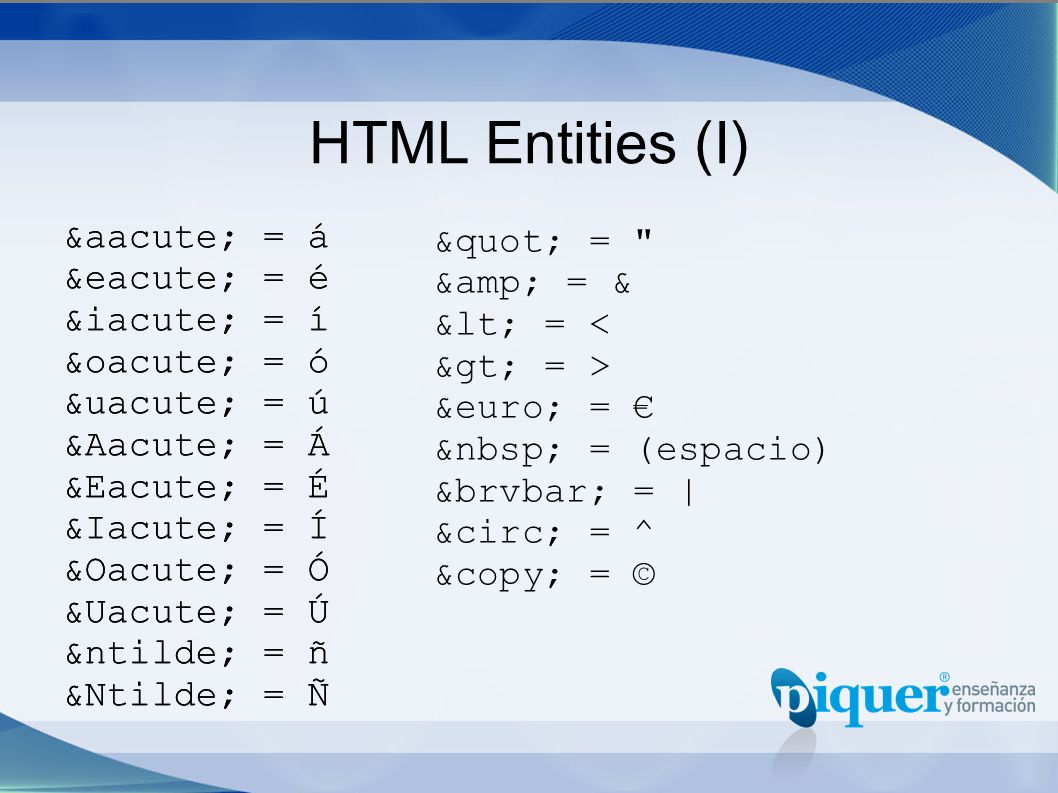 HTML Entities (I)

&aacute; = á
&eacute; = é
&iacute; = í
&oacute; = ó
&uacute; = ú
&Aacute; = Á
&Eacute; = É
&Iacute; = Í
&Oacute; = Ó
&Uacute; = Ú
&ntilde; = ñ
&Ntilde; = Ñ

&quot; = "
&amp; = &
&lt; = <
&gt; = >
&euro; = €
&nbsp; = (espacio)
&brvbar; = |
&circ; = ^
&copy; = ©

piquer® enseñanza y formación